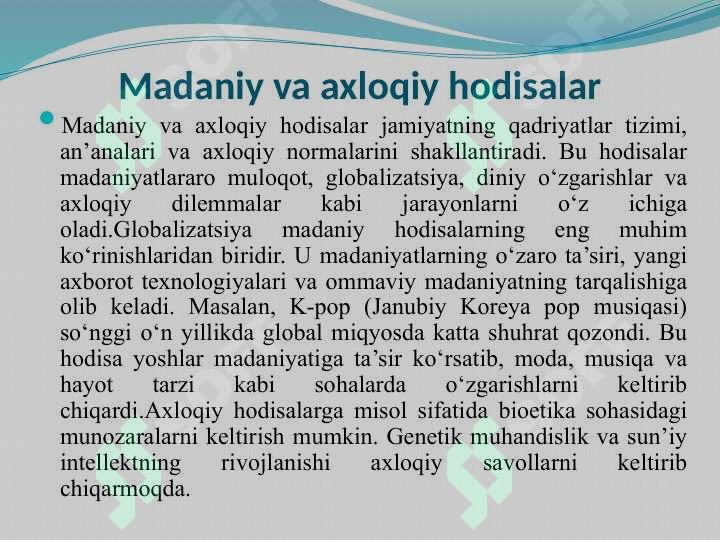 Madaniy va axloqiy hodisalar

Madaniy va axloqiy hodisalar jamiyatning qadriyatlar tizimi, an’analari va axloqiy normalarini shakllantiradi. Bu hodisalar madaniyatlararo muloqot, globalizatsiya, diniy o‘zgarishlar va axloqiy dilemmalar kabi jarayonlarni o‘z ichiga oladi.Globalizatsiya madaniy hodisalarning eng muhim ko‘rinishlaridan biridir. U madaniyatlarning o‘zaro ta’siri, yangi axborot texnologiyalari va ommaviy madaniyatning tarqalishiga olib keladi. Masalan, K-pop (Janubiy Koreya pop musiqasi) so‘nggi o‘n yillikda global miqyosda katta shuhrat qozondi. Bu hodisa yoshlar madaniyatiga ta’sir ko‘rsatib, moda, musiqa va hayot tarzi kabi sohalarda o‘zgarishlarni keltirib chiqardi.Axloqiy hodisalarga misol sifatida bioetika sohasidagi munozaralarni keltirish mumkin. Genetik muhandislik va sun’iy intellektning rivojlanishi axloqiy savollarni keltirib chiqarmoqda.